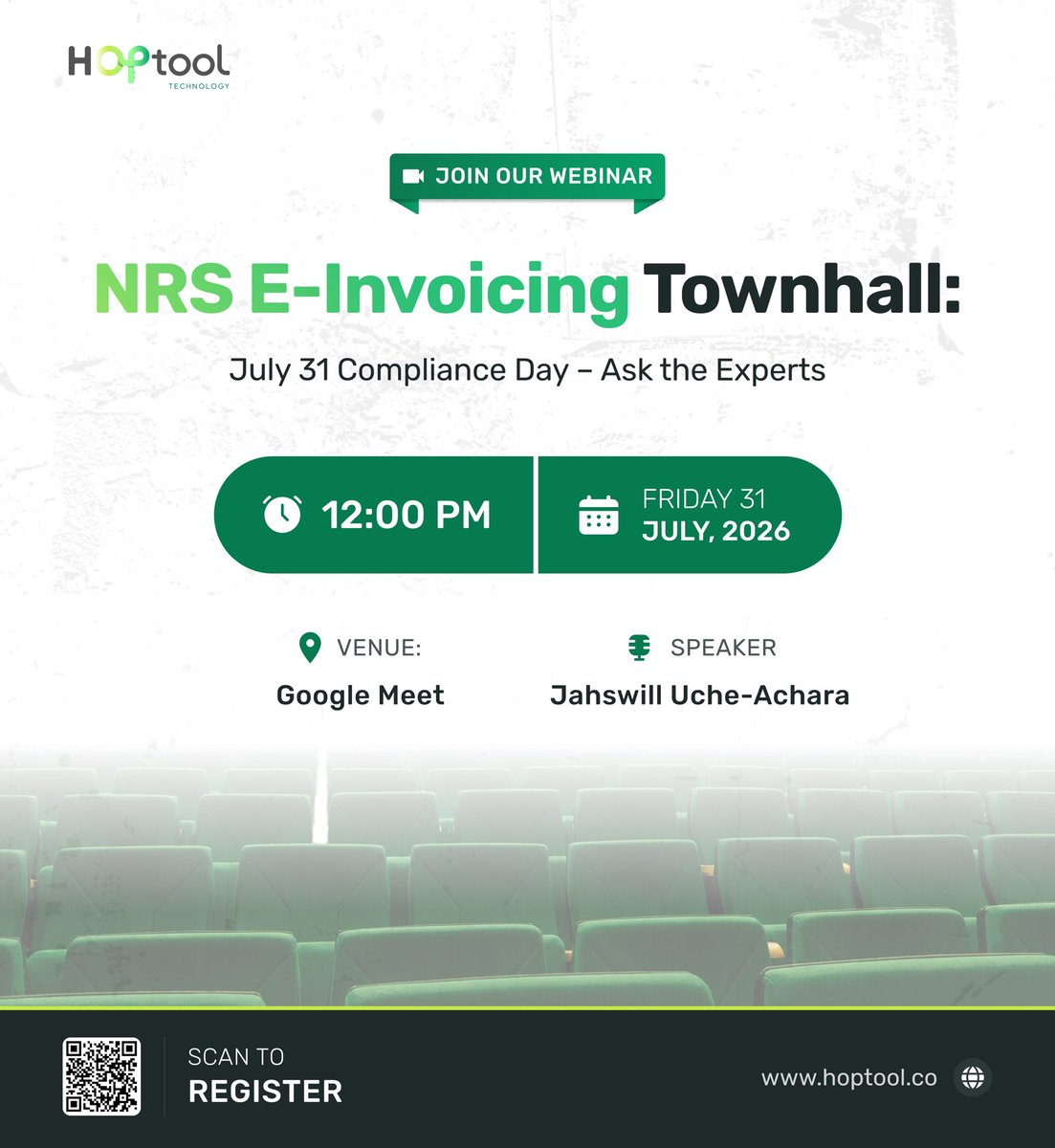 HOPtool
TECHNOLOGY

JOIN OUR WEBINAR

NRS E-Invoicing Townhall:

July 31 Compliance Day – Ask the Experts

12:00 PM

FRIDAY 31
JULY, 2026

VENUE:
Google Meet

SPEAKER
Jahswill Uche-Achara

SCAN TO
REGISTER

www.hoptool.co